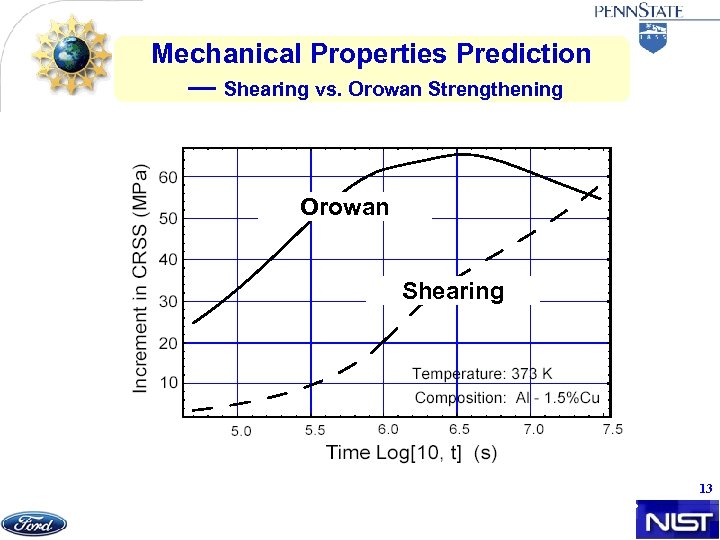 PENNSTATE
1855

Mechanical Properties Prediction
— Shearing vs. Orowan Strengthening

Increment in CRSS (MPa)
60
50
40
30
20
10

Orowan

Shearing

Temperature: 373 K
Composition: Al - 1.5%Cu

5.0
5.5
6.0
6.5
7.0
7.5
Time Log[10, t] (s)

13

Ford

NIST